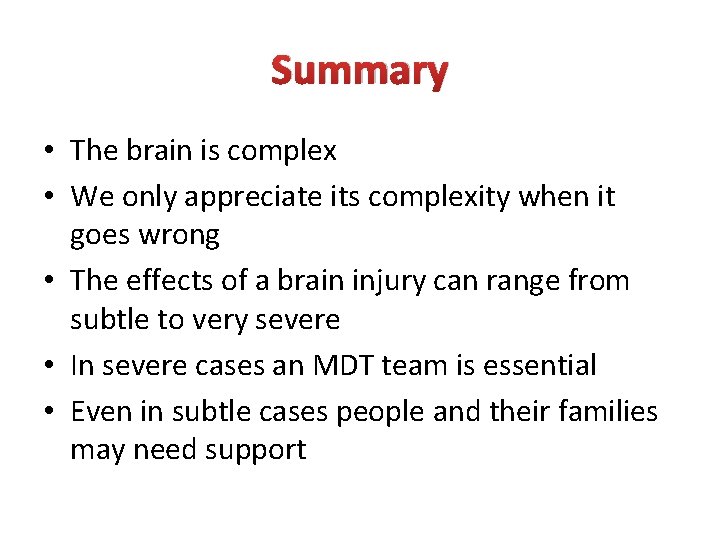 Summary

• The brain is complex
• We only appreciate its complexity when it goes wrong
• The effects of a brain injury can range from subtle to very severe
• In severe cases an MDT team is essential
• Even in subtle cases people and their families may need support